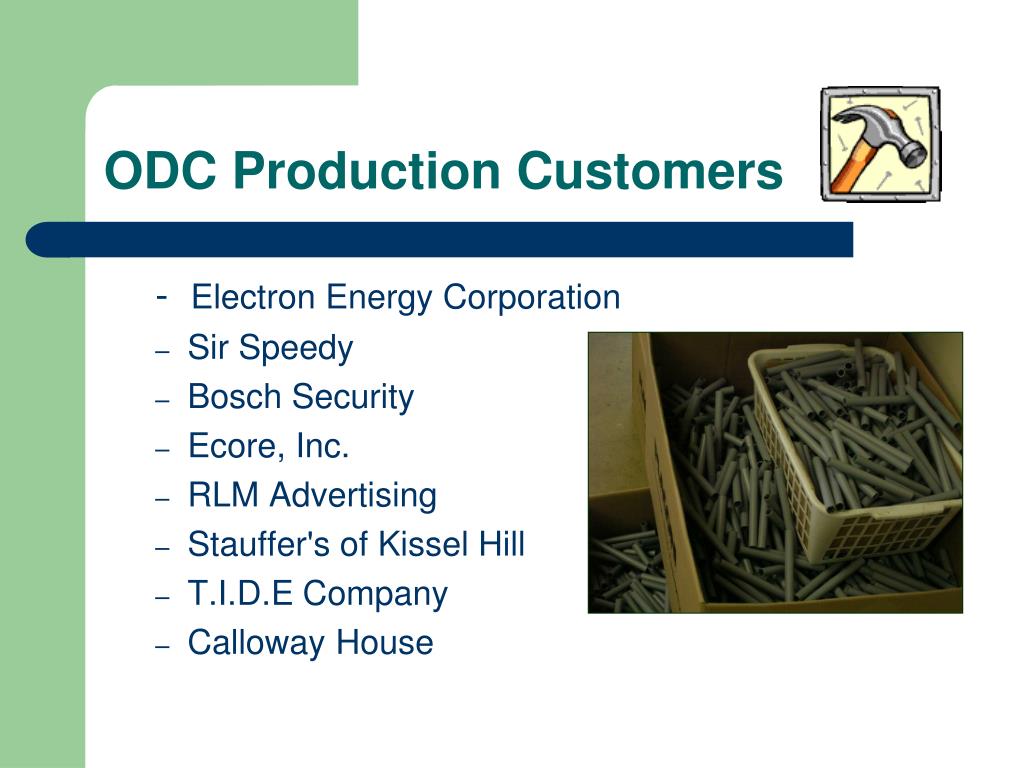 ODC Production Customers

- Electron Energy Corporation
– Sir Speedy
– Bosch Security
– Ecore, Inc.
– RLM Advertising
– Stauffer's of Kissel Hill
– T.I.D.E Company
– Calloway House